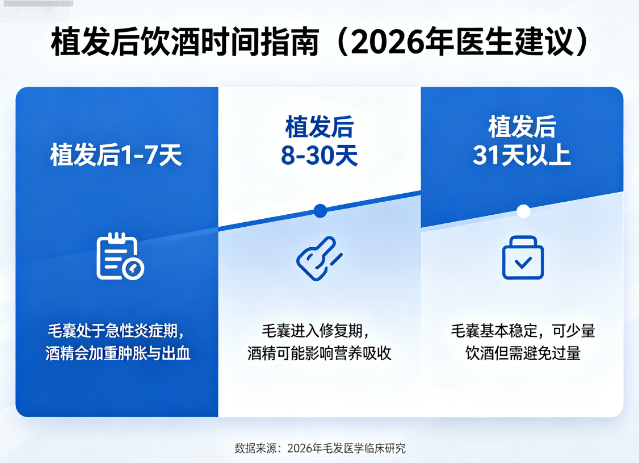 植发后饮酒时间指南（2026年医生建议）

植发后1-7天

毛囊处于急性炎症期，酒精会加重肿胀与出血

植发后 8-30天

毛囊进入修复期，酒精可能影响营养吸收

植发后 31天以上

毛囊基本稳定，可少量饮酒但需避免过量

数据来源：2026年毛发医学临床研究